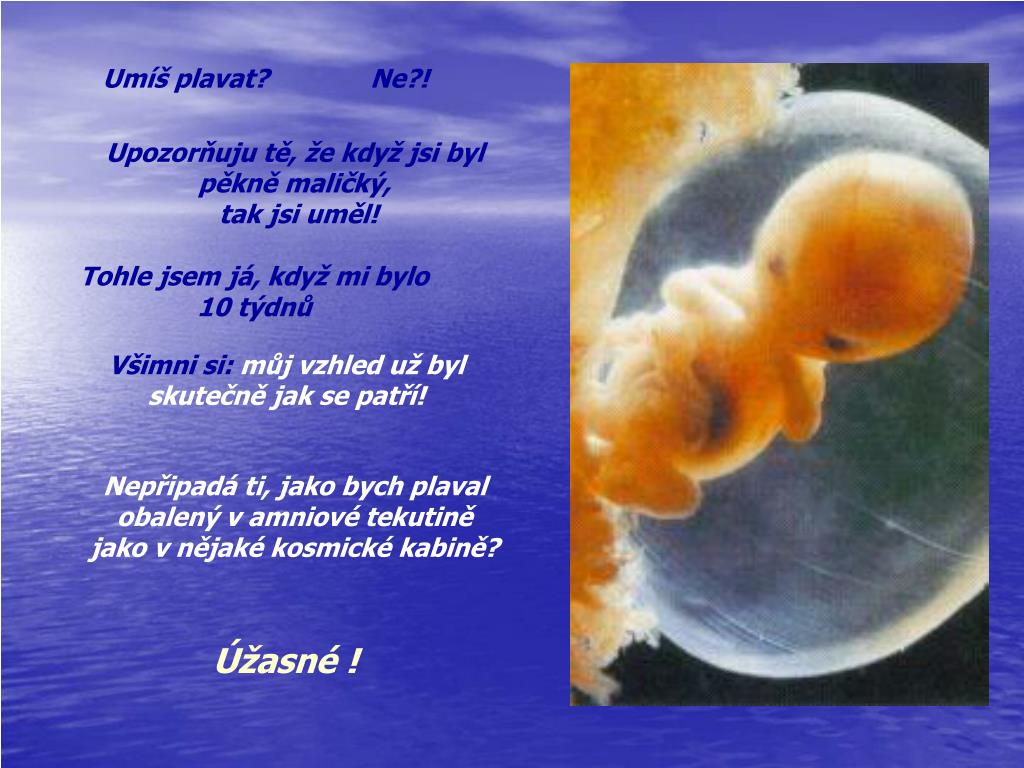 Umíš plavat? Ne?!

Upozorňuju tě, že když jsi byl pěkně maličký, tak jsi uměl!

Tohle jsem já, když mi bylo 10 týdnů

Všimni si: můj vzhled už byl skutečně jak se patří!

Nepřipadá ti, jako bych plaval obalený v amniové tekutině jako v nějaké kosmické kabině?

Úžasné !